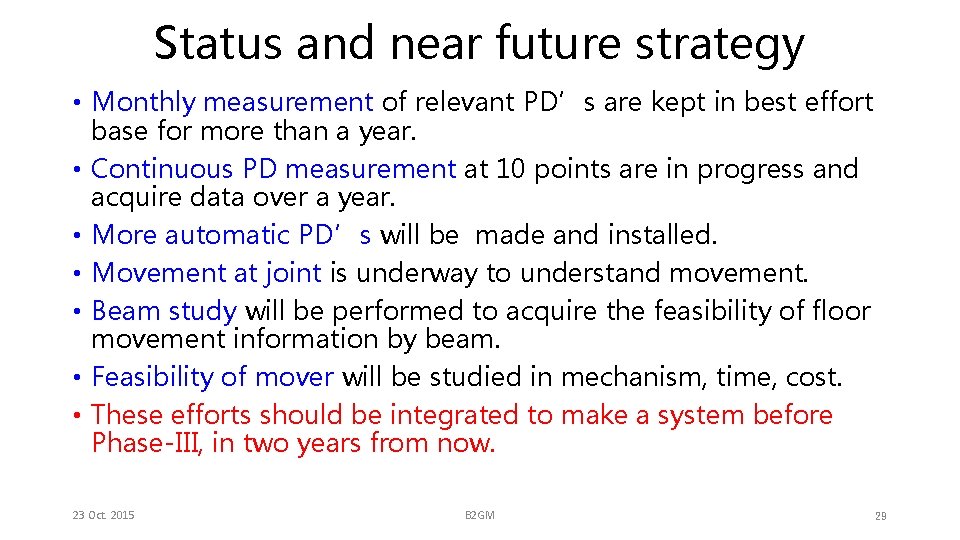 Status and near future strategy

• Monthly measurement of relevant PD’s are kept in best effort base for more than a year.
• Continuous PD measurement at 10 points are in progress and acquire data over a year.
• More automatic PD’s will be made and installed.
• Movement at joint is underway to understand movement.
• Beam study will be performed to acquire the feasibility of floor movement information by beam.
• Feasibility of mover will be studied in mechanism, time, cost.
• These efforts should be integrated to make a system before Phase-III, in two years from now.

23 Oct. 2015

B2GM

29